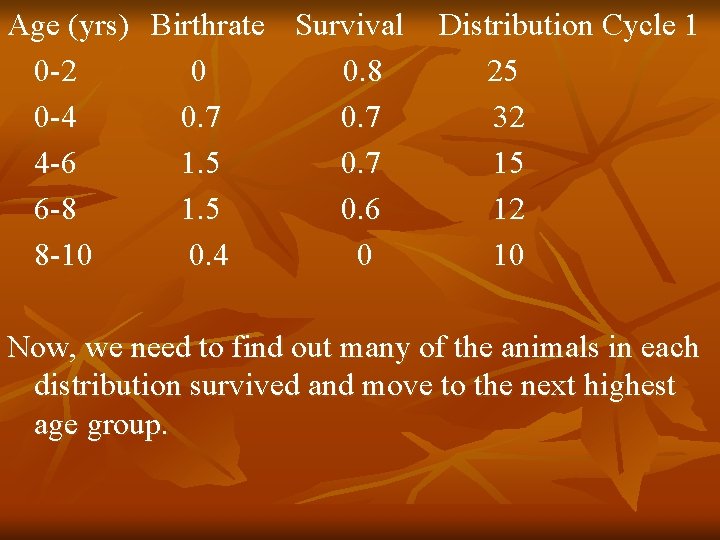 | Age (yrs) | Birthrate | Survival | Distribution Cycle 1 |
|---|---|---|---|
| 0-2 | 0 | 0.8 | 25 |
| 0-4 | 0.7 | 0.7 | 32 |
| 4-6 | 1.5 | 0.7 | 15 |
| 6-8 | 1.5 | 0.6 | 12 |
| 8-10 | 0.4 | 0 | 10 |

Now, we need to find out many of the animals in each distribution survived and move to the next highest age group.